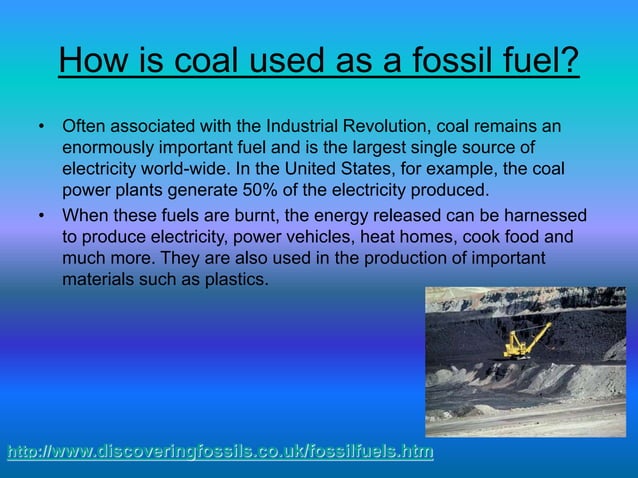 How is coal used as a fossil fuel?

• Often associated with the Industrial Revolution, coal remains an enormously important fuel and is the largest single source of electricity world-wide. In the United States, for example, the coal power plants generate 50% of the electricity produced.

• When these fuels are burnt, the energy released can be harnessed to produce electricity, power vehicles, heat homes, cook food and much more. They are also used in the production of important materials such as plastics.

http://www.discoveringfossils.co.uk/fossilfuels.htm